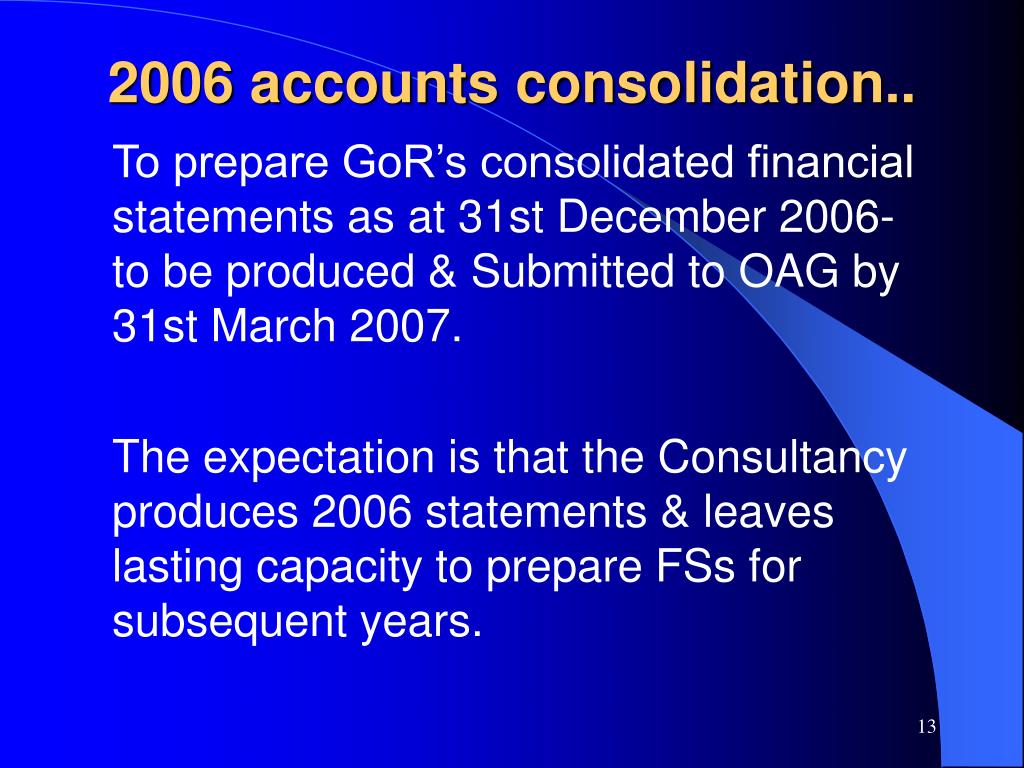 2006 accounts consolidation..

To prepare GoR’s consolidated financial statements as at 31st December 2006- to be produced & Submitted to OAG by 31st March 2007.

The expectation is that the Consultancy produces 2006 statements & leaves lasting capacity to prepare FSs for subsequent years.

13